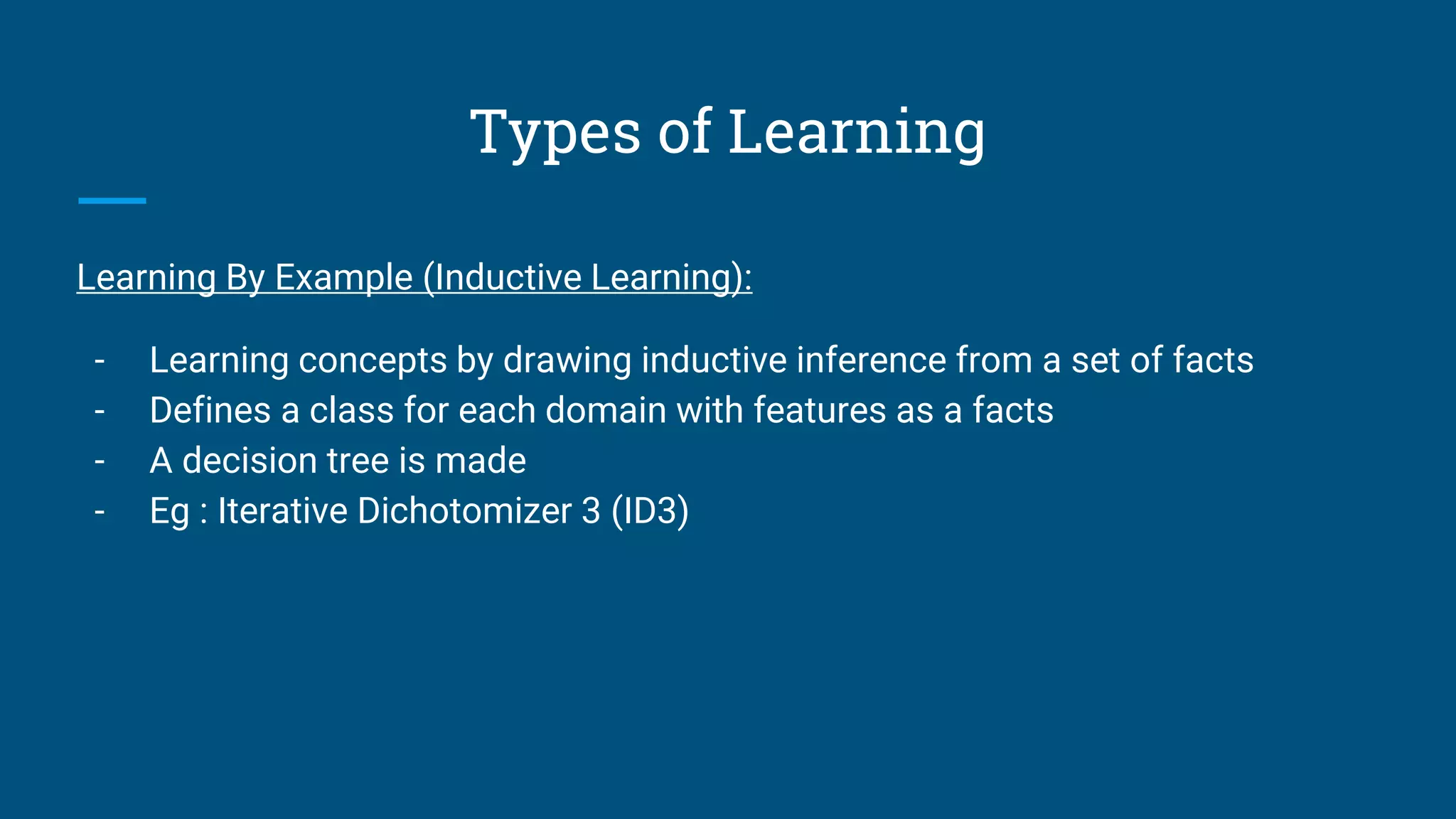 Types of Learning

Learning By Example (Inductive Learning):

- Learning concepts by drawing inductive inference from a set of facts
- Defines a class for each domain with features as a facts
- A decision tree is made
- Eg : Iterative Dichotomizer 3 (ID3)